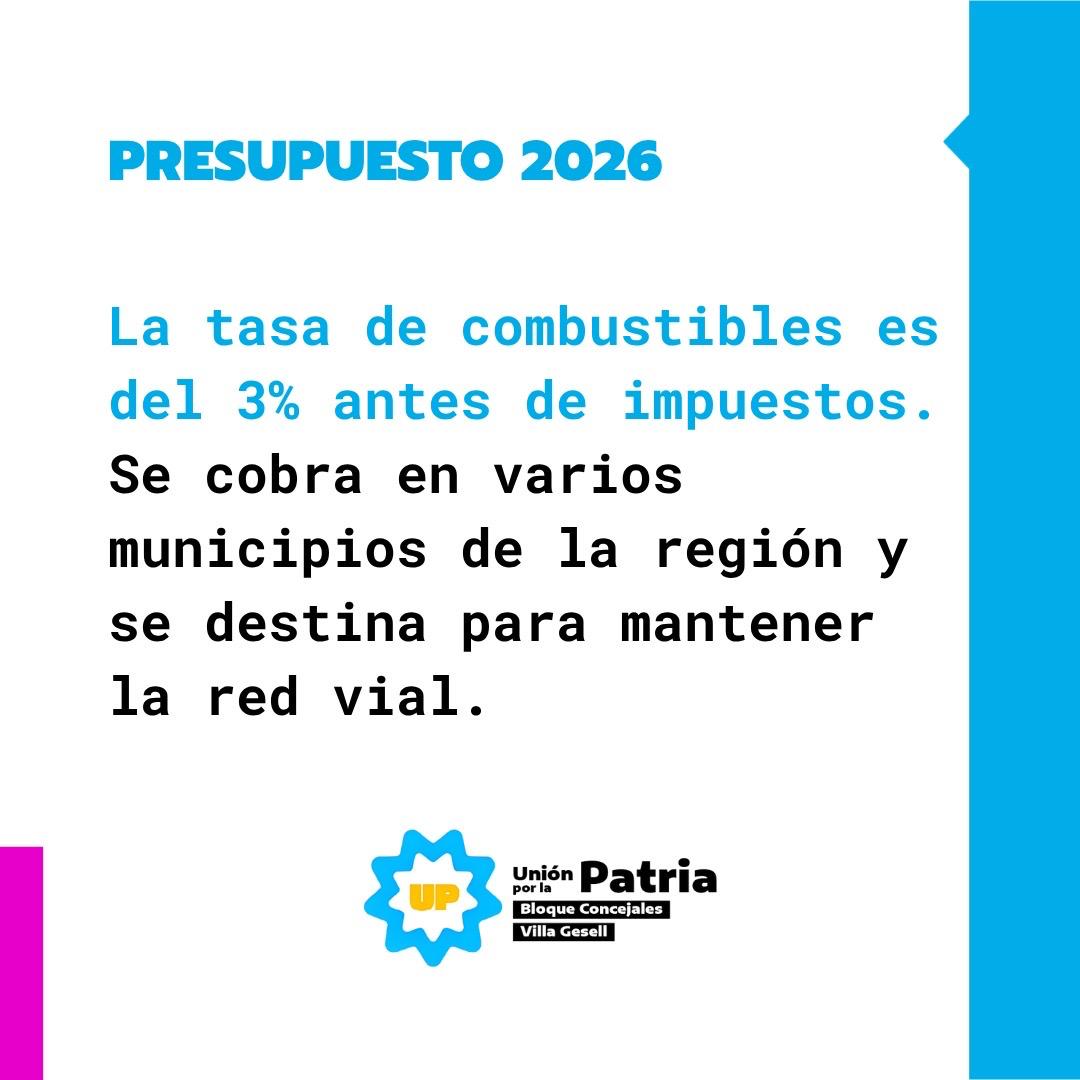 PRESUPUESTO 2026

La tasa de combustibles es del 3% antes de impuestos. Se cobra en varios municipios de la región y se destina para mantener la red vial.

UP
Unión por la Patria
Bloque Concejales
Villa Gesell